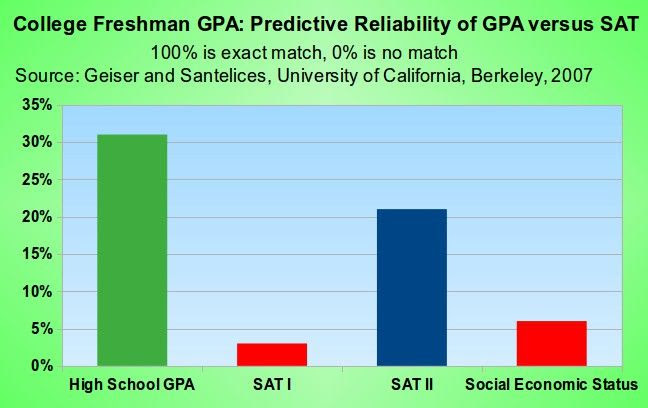 College Freshman GPA: Predictive Reliability of GPA versus SAT
100% is exact match, 0% is no match
Source: Geiser and Santelices, University of California, Berkeley, 2007

35%
30%
25%
20%
15%
10%
5%
0%

High School GPA
SAT I
SAT II
Social Economic Status